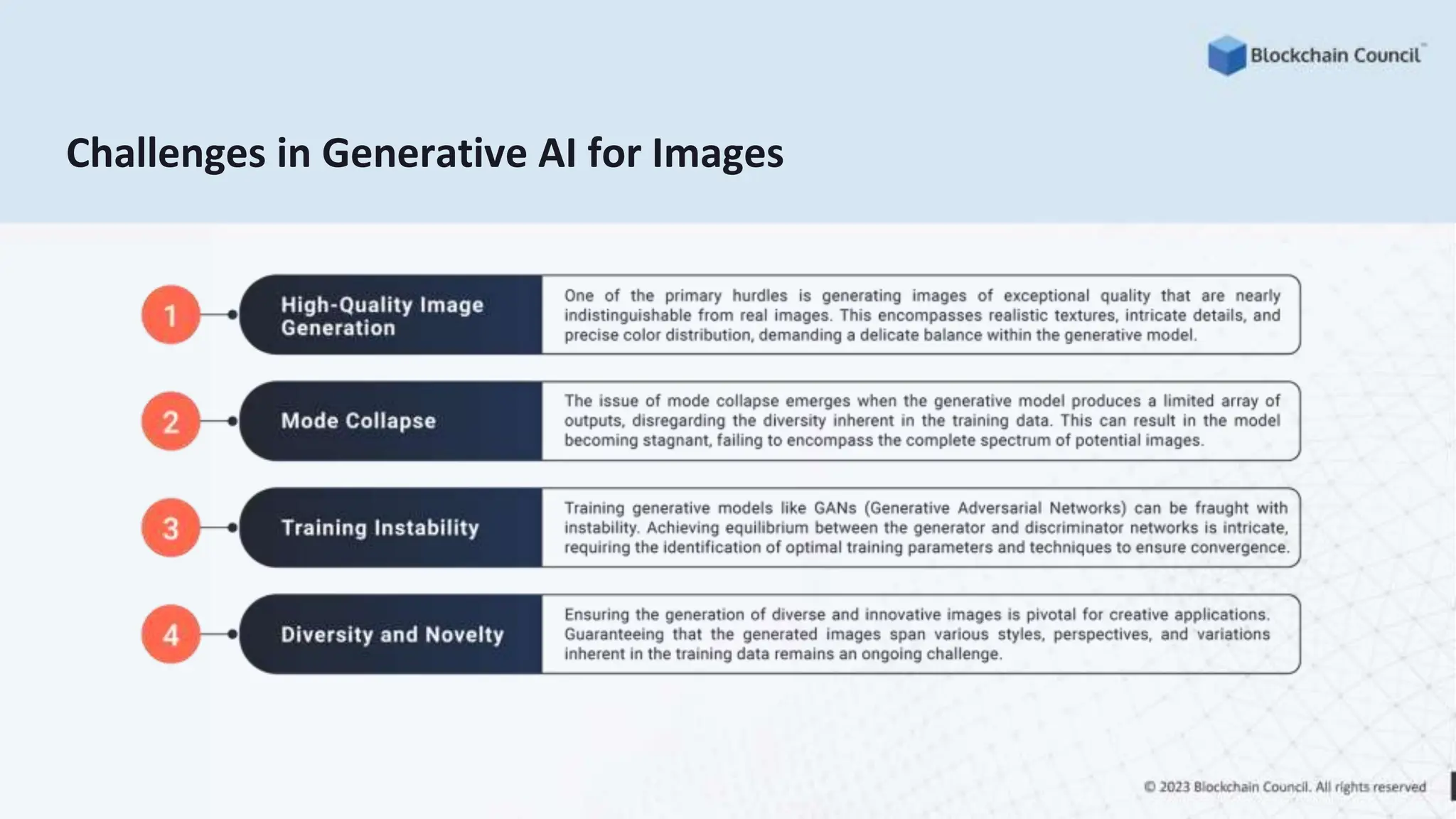 Blockchain Council

Challenges in Generative AI for Images

1 High-Quality Image Generation

One of the primary hurdles is generating images of exceptional quality that are nearly indistinguishable from real images. This encompasses realistic textures, intricate details, and precise color distribution, demanding a delicate balance within the generative model.

2 Mode Collapse

The issue of mode collapse emerges when the generative model produces a limited array of outputs, disregarding the diversity inherent in the training data. This can result in the model becoming stagnant, failing to encompass the complete spectrum of potential images.

3 Training Instability

Training generative models like GANs (Generative Adversarial Networks) can be fraught with instability. Achieving equilibrium between the generator and discriminator networks is intricate, requiring the identification of optimal training parameters and techniques to ensure convergence.

4 Diversity and Novelty

Ensuring the generation of diverse and innovative images is pivotal for creative applications. Guaranteeing that the generated images span various styles, perspectives, and variations inherent in the training data remains an ongoing challenge.

© 2023 Blockchain Council. All rights reserved